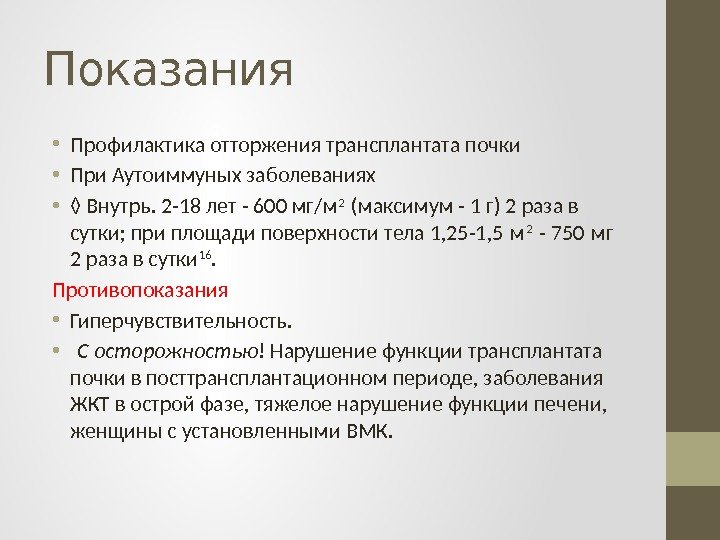 Показания

• Профилактика отторжения трансплантата почки
• При Аутоиммуных заболеваниях
• ◊ Внутрь. 2-18 лет - 600 мг/м$^2$ (максимум - 1 г) 2 раза в сутки; при площади поверхности тела 1,25-1,5 м$^2$ - 750 мг 2 раза в сутки$^{16}$.

Противопоказания

• Гиперчувствительность.
• С осторожностью! Нарушение функции трансплантата почки в посттрансплантационном периоде, заболевания ЖКТ в острой фазе, тяжелое нарушение функции печени, женщины с установленными ВМК.